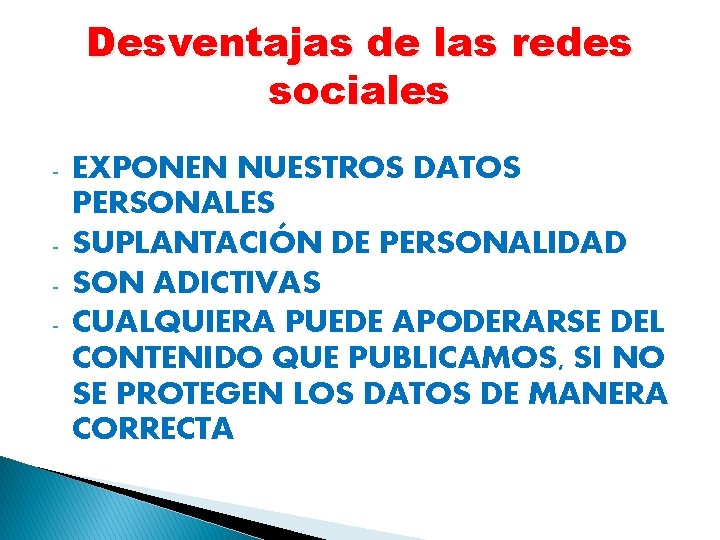 Desventajas de las redes sociales

- EXPONEN NUESTROS DATOS PERSONALES
- SUPLANTACIÓN DE PERSONALIDAD
- SON ADICTIVAS
- CUALQUIERA PUEDE APODERARSE DEL CONTENIDO QUE PUBLICAMOS, SI NO SE PROTEGEN LOS DATOS DE MANERA CORRECTA